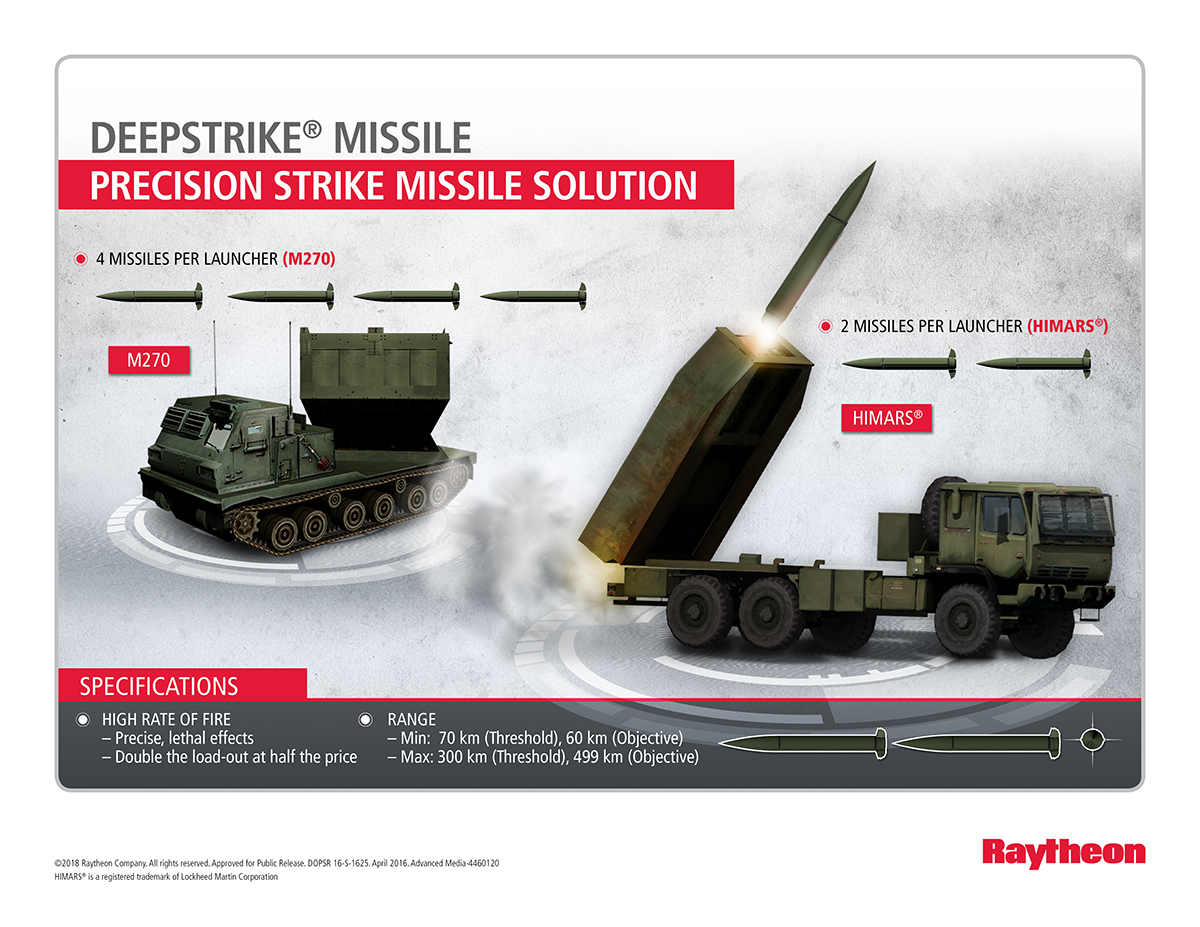 DEEPSTRIKE® MISSILE
PRECISION STRIKE MISSILE SOLUTION

4 MISSILES PER LAUNCHER (M270)

M270

2 MISSILES PER LAUNCHER (HIMARS®)

HIMARS®

SPECIFICATIONS

HIGH RATE OF FIRE
– Precise, lethal effects
– Double the load-out at half the price

RANGE
– Min: 70 km (Threshold), 60 km (Objective)
– Max: 300 km (Threshold), 499 km (Objective)

©2018 Raytheon Company. All rights reserved. Approved for Public Release. DOPSR 16-S-1625. April 2016. Advanced Media-4460120
HIMARS® is a registered trademark of Lockheed Martin Corporation

Raytheon